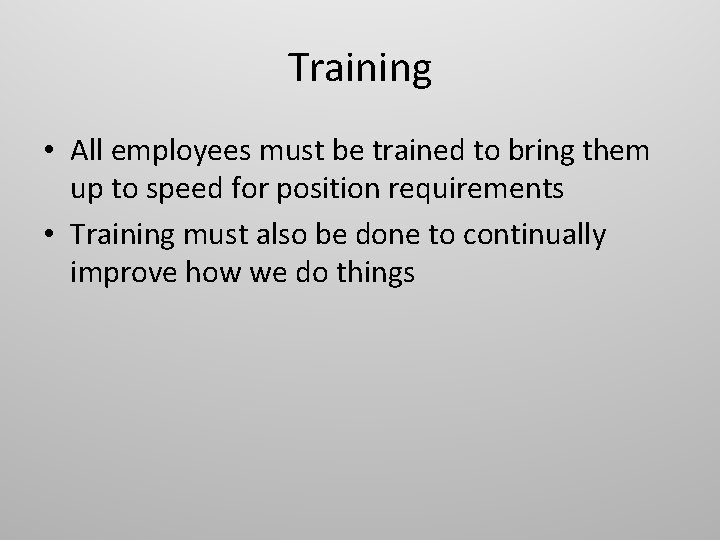 Training

• All employees must be trained to bring them up to speed for position requirements
• Training must also be done to continually improve how we do things